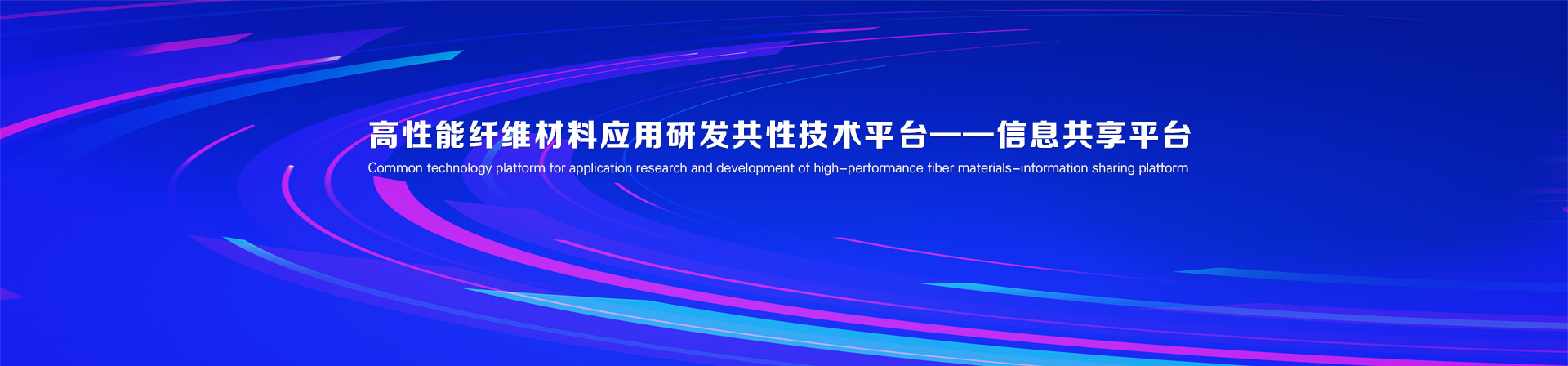 高性能纤维材料应用研发共性技术平台——信息共享平台

Common technology platform for application research and development of high-performance fiber materials-information sharing platform